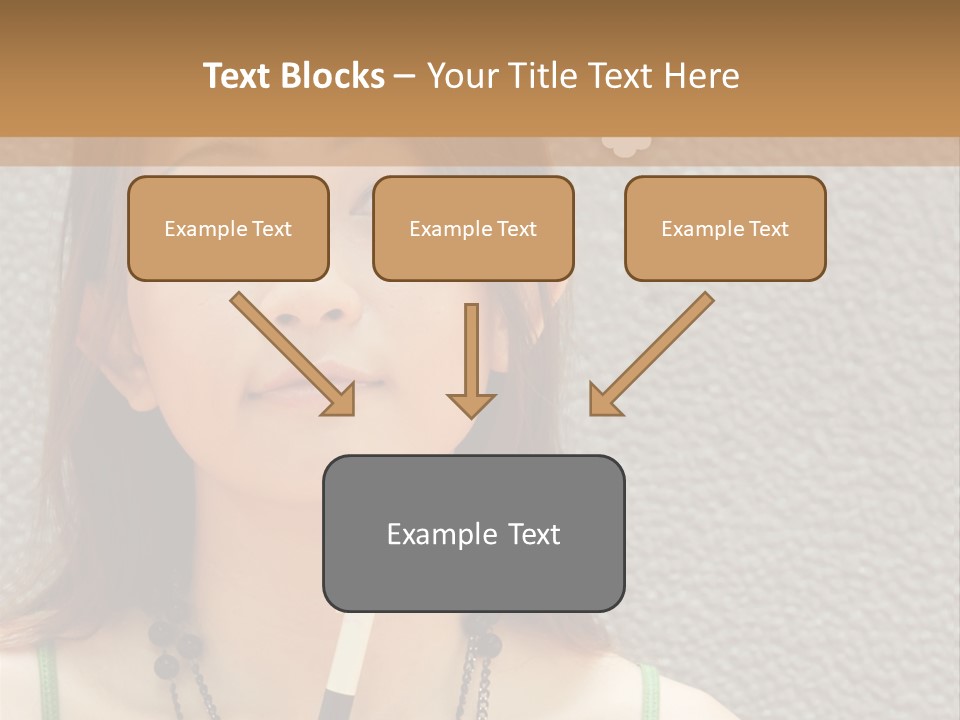 Text Blocks – Your Title Text Here

Example Text

Example Text

Example Text

Example Text